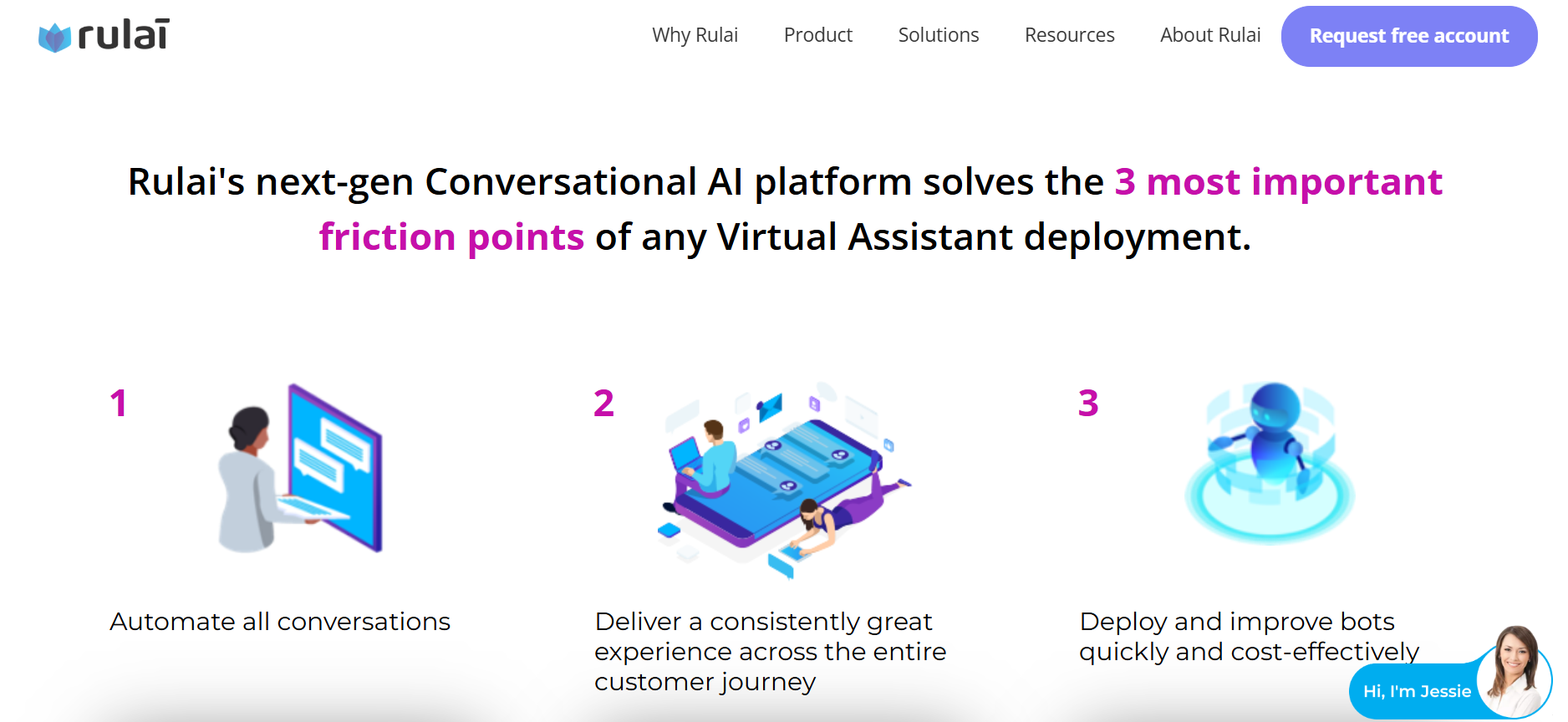 rulai

Why Rulai Product Solutions Resources About Rulai Request free account

Rulai's next-gen Conversational AI platform solves the 3 most important friction points of any Virtual Assistant deployment.

1

Automate all conversations

2

Deliver a consistently great experience across the entire customer journey

3

Deploy and improve bots quickly and cost-effectively

Hi, I'm Jessie